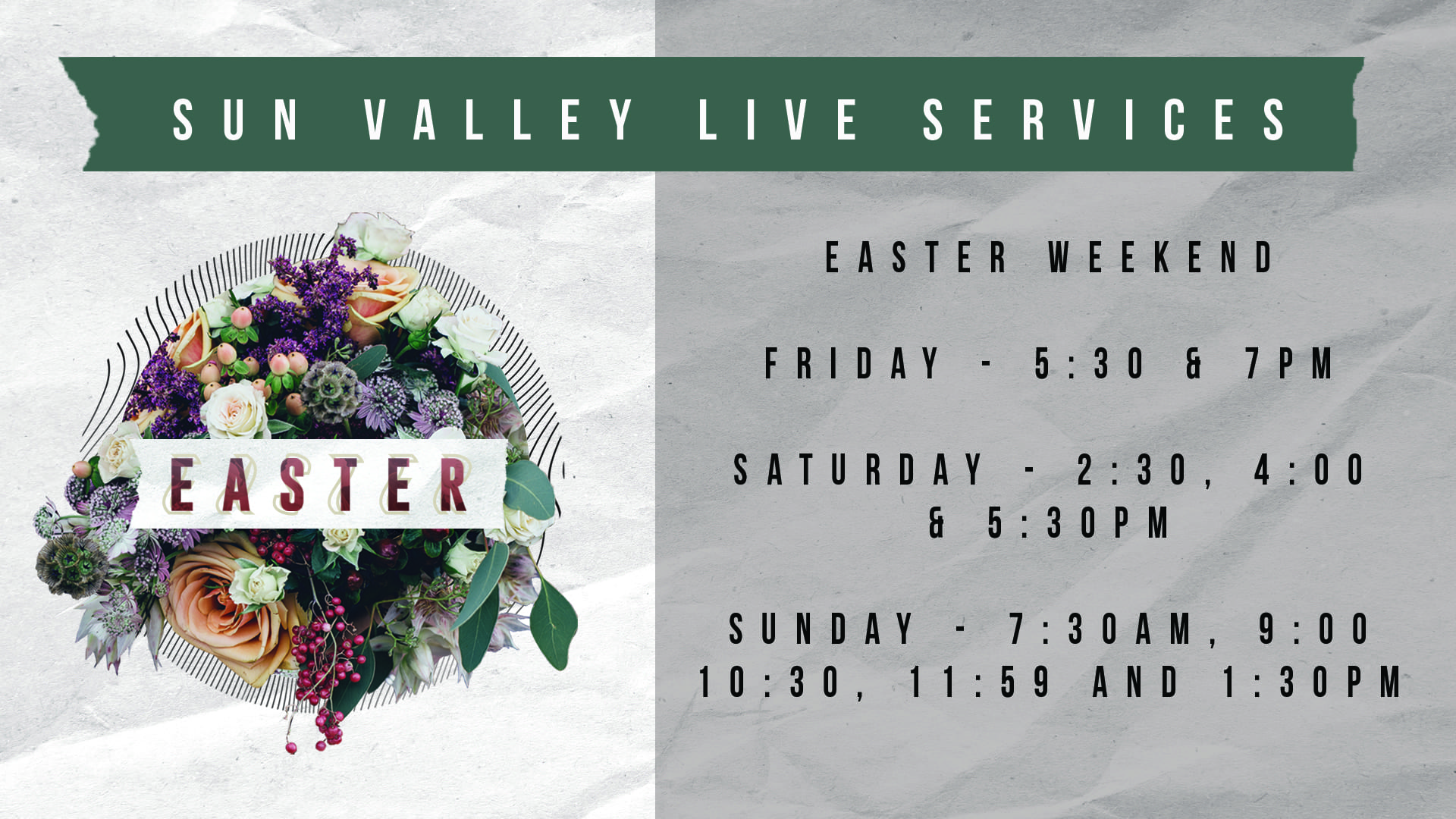 SUN VALLEY LIVE SERVICES

EASTER

EASTER WEEKEND

FRIDAY - 5:30 & 7PM

SATURDAY - 2:30, 4:00 & 5:30PM

SUNDAY - 7:30AM, 9:00 10:30, 11:59 AND 1:30PM